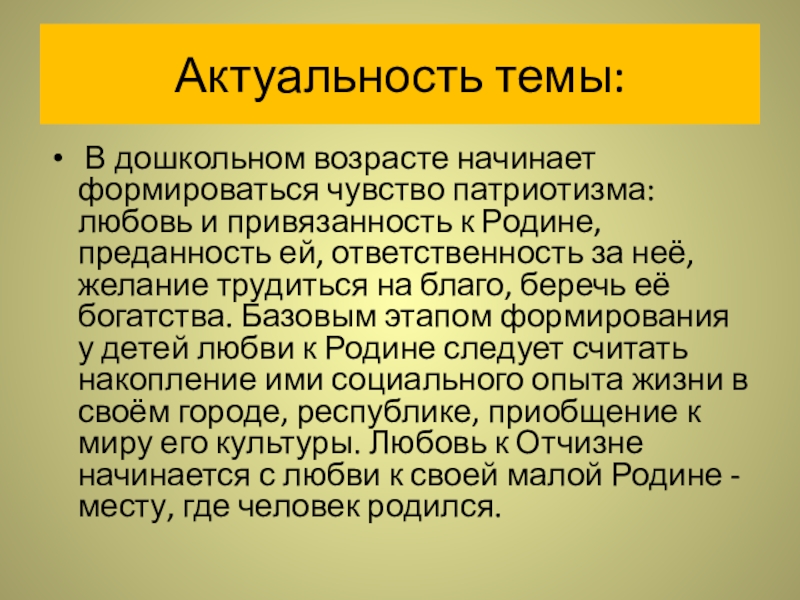 Актуальность темы:

• В дошкольном возрасте начинает формироваться чувство патриотизма: любовь и привязанность к Родине, преданность ей, ответственность за неё, желание трудиться на благо, беречь её богатства. Базовым этапом формирования у детей любви к Родине следует считать накопление ими социального опыта жизни в своём городе, республике, приобщение к миру его культуры. Любовь к Отчизне начинается с любви к своей малой Родине - месту, где человек родился.